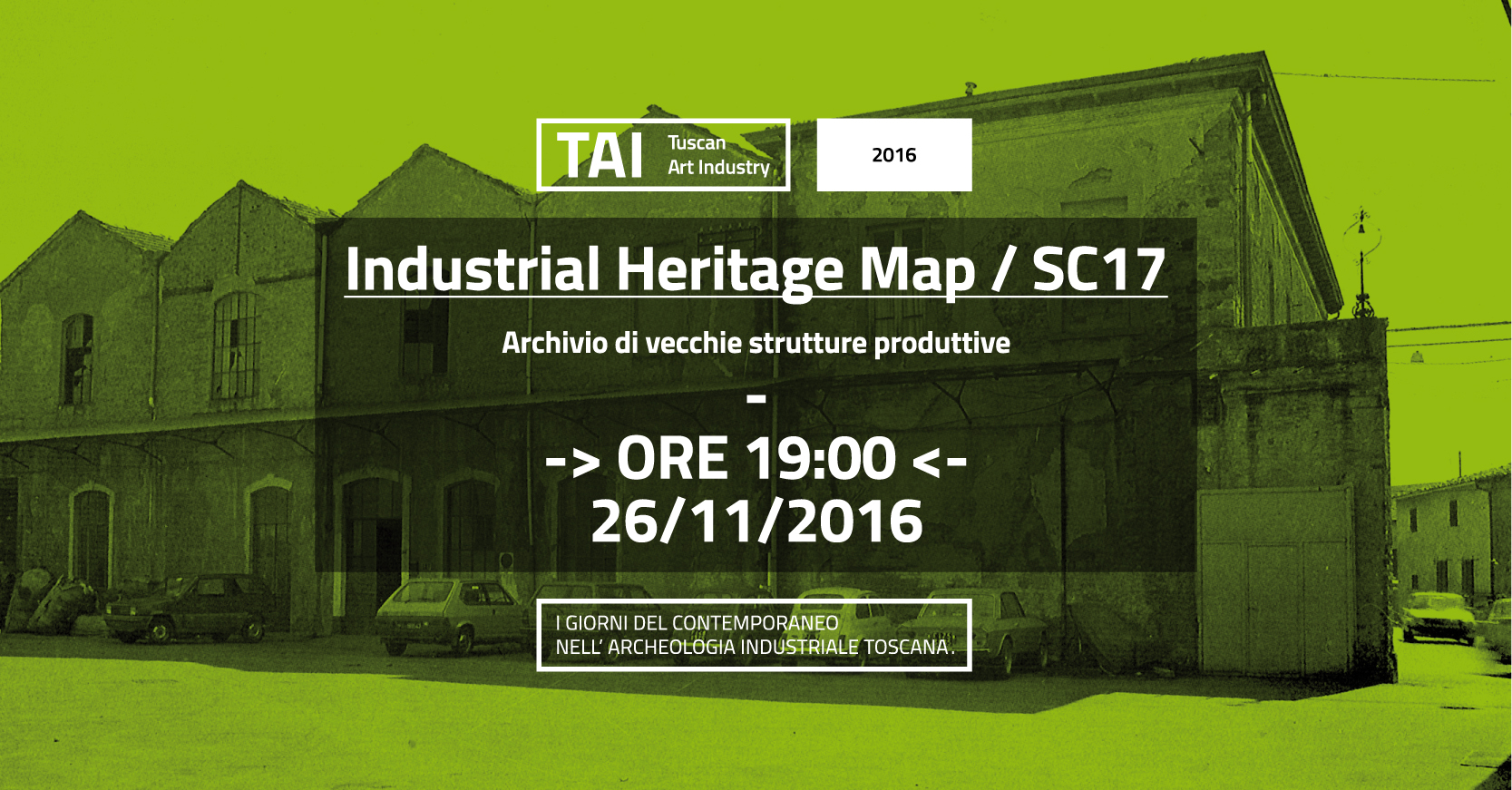 TAI Tuscan Art Industry

2016

Industrial Heritage Map / SC17

Archivio di vecchie strutture produttive

-

-> ORE 19:00 <-
26/11/2016

I GIORNI DEL CONTEMPORANEO
NELL' ARCHEOLOGIA INDUSTRIALE TOSCANA.